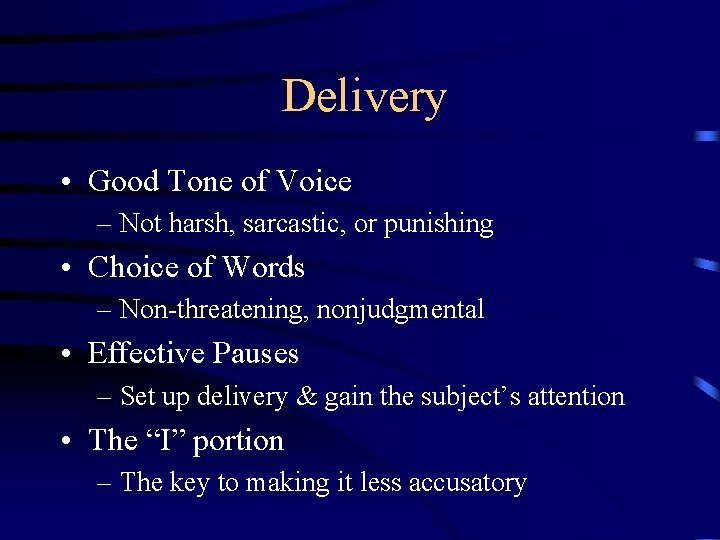 Delivery

• Good Tone of Voice
 – Not harsh, sarcastic, or punishing
• Choice of Words
 – Non-threatening, nonjudgmental
• Effective Pauses
 – Set up delivery & gain the subject’s attention
• The “I” portion
 – The key to making it less accusatory